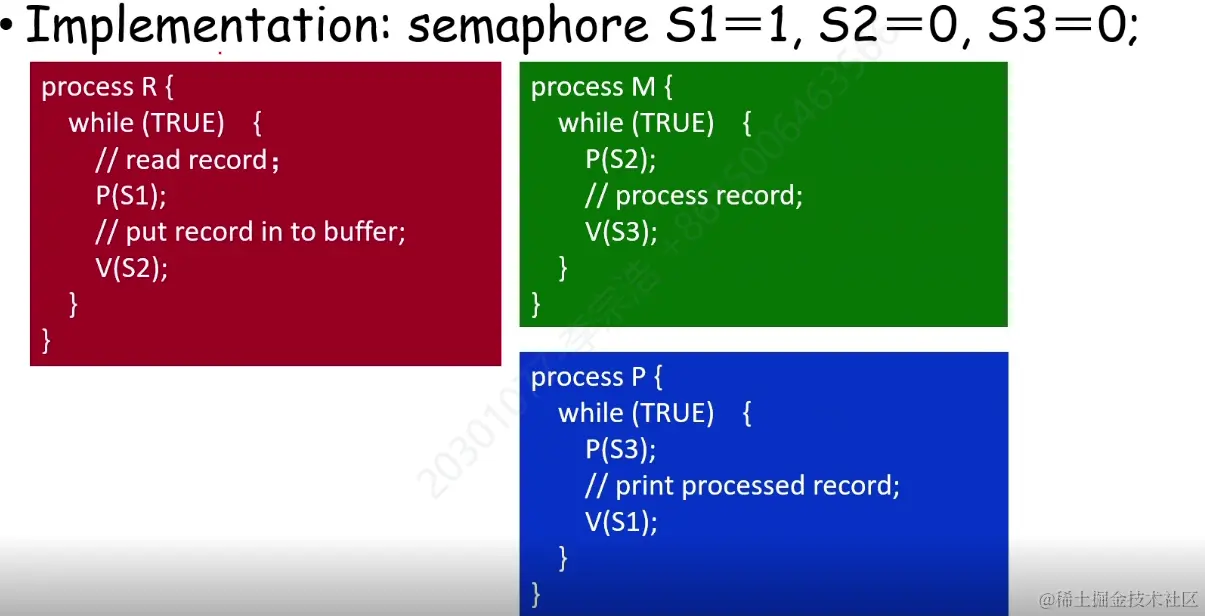 • Implementation: semaphore S1=1, S2=0, S3=0;

process R {
while (TRUE) {
// read record;
P(S1);
// put record in to buffer;
V(S2);
}
}

process M {
while (TRUE) {
P(S2);
// process record;
V(S3);
}
}

process P {
while (TRUE) {
P(S3);
// print processed record;
V(S1);
}
}

@稀土掘金技术社区